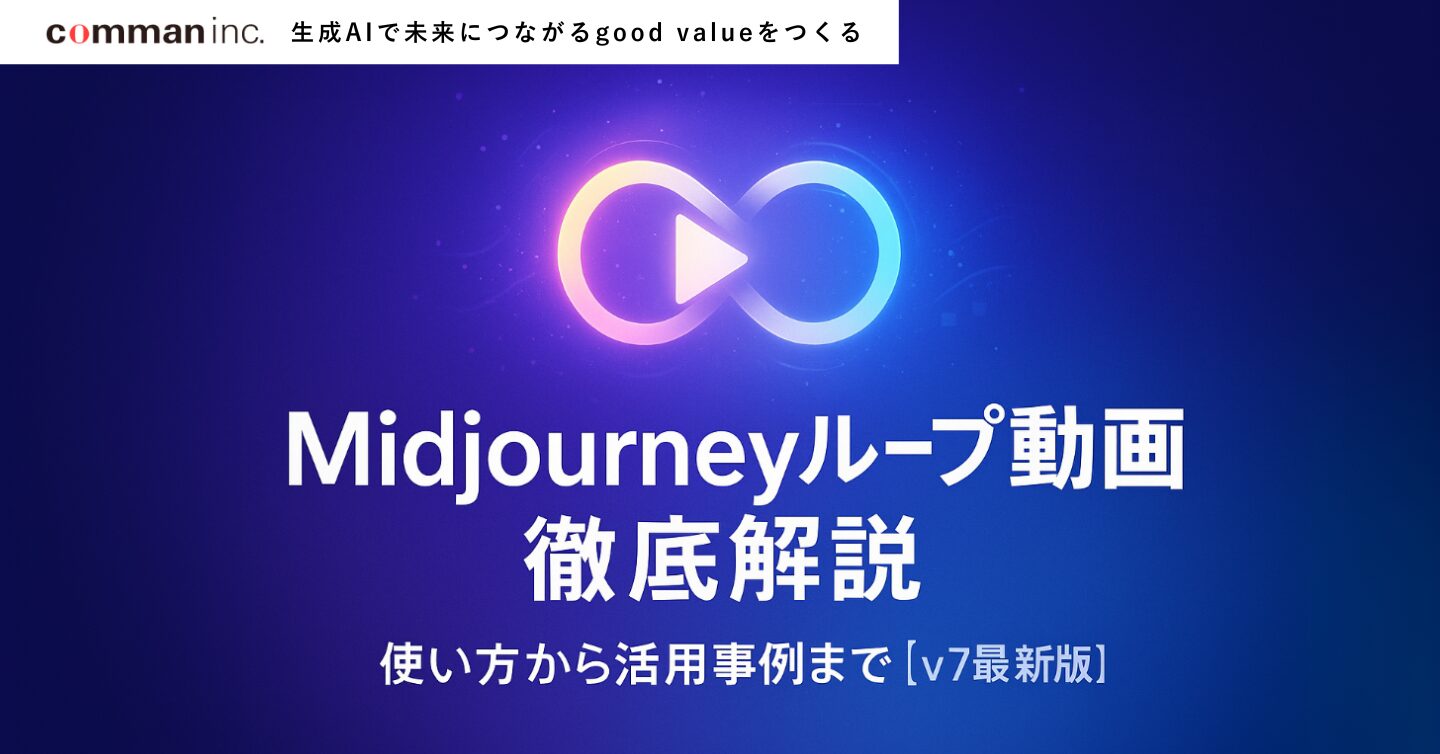 comman inc. 生成AIで未来につながるgood valueをつくる

Midjourneyループ動画
徹底解説

使い方から活用事例まで［v7最新版］